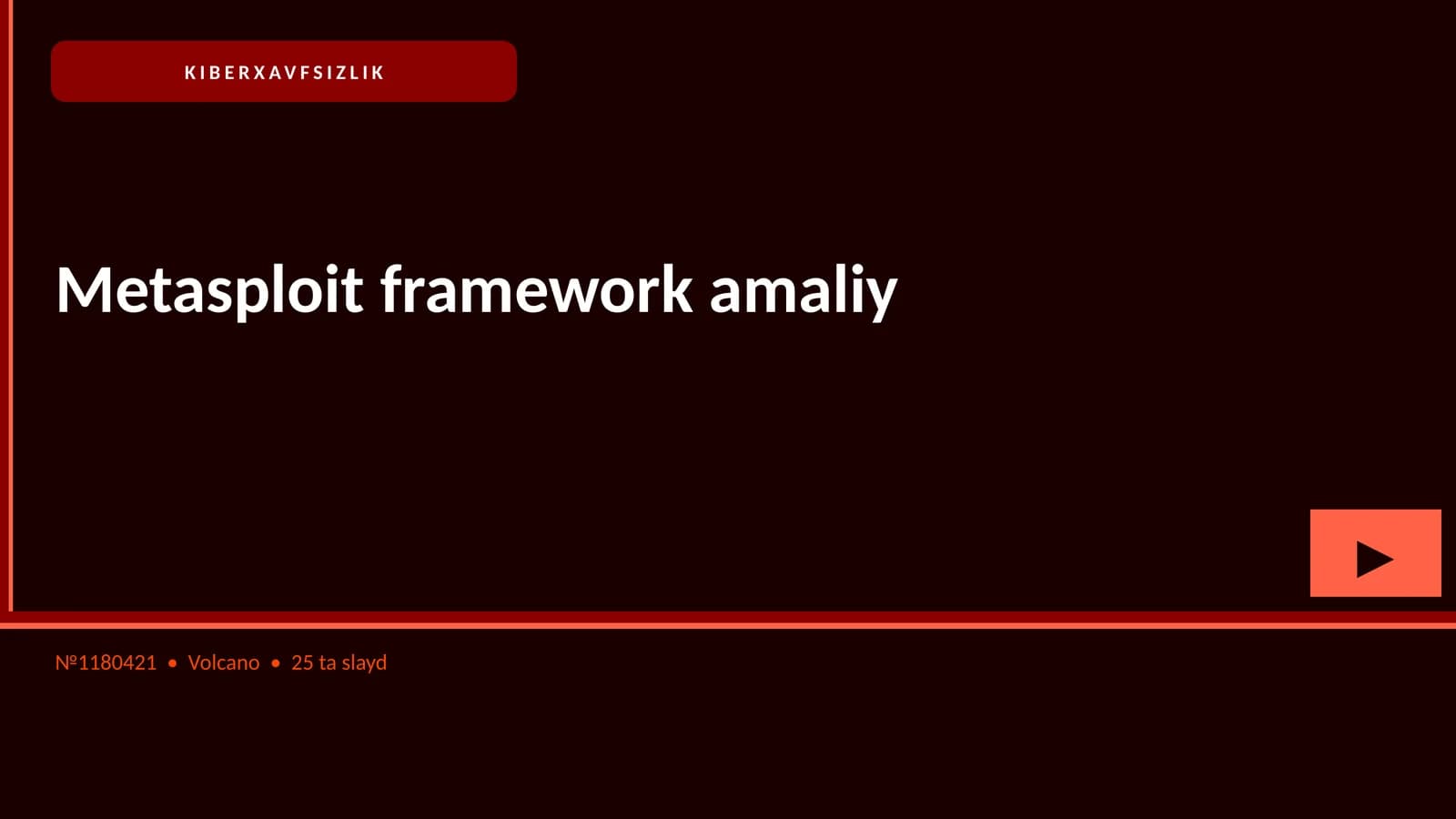 KIBERXAVFSIZLIK

Metasploit framework amaliy

№1180421 • Volcano • 25 ta slayd